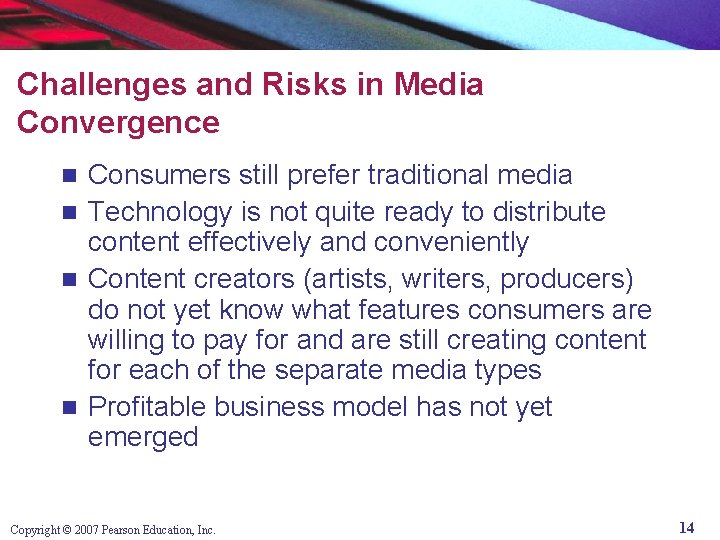 Challenges and Risks in Media Convergence

- Consumers still prefer traditional media
- Technology is not quite ready to distribute content effectively and conveniently
- Content creators (artists, writers, producers) do not yet know what features consumers are willing to pay for and are still creating content for each of the separate media types
- Profitable business model has not yet emerged

Copyright © 2007 Pearson Education, Inc.

14